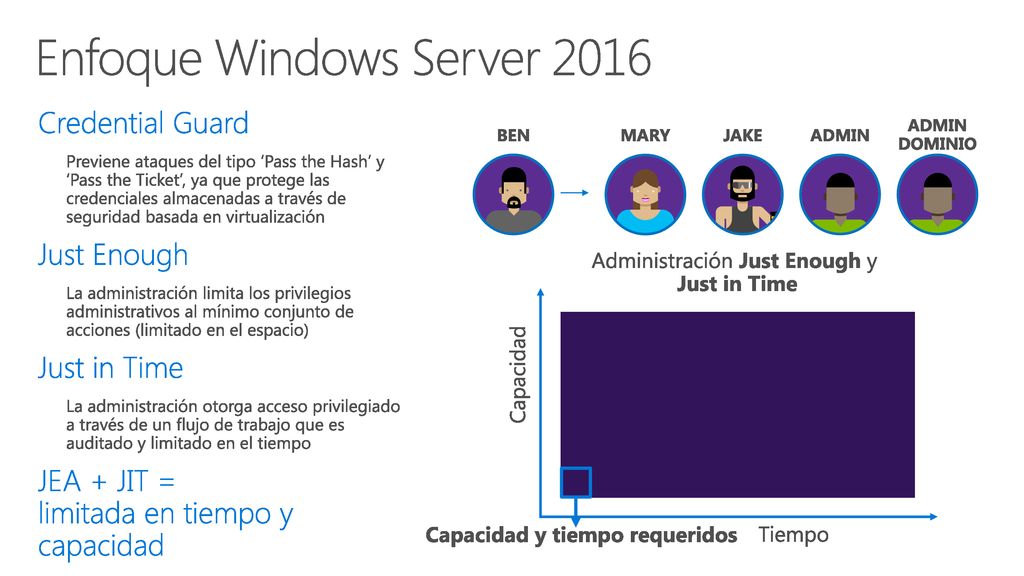 Enfoque Windows Server 2016

Credential Guard

Previene ataques del tipo ‘Pass the Hash’ y ‘Pass the Ticket’, ya que protege las credenciales almacenadas a través de seguridad basada en virtualización

Just Enough

La administración limita los privilegios administrativos al mínimo conjunto de acciones (limitado en el espacio)

Just in Time

La administración otorga acceso privilegiado a través de un flujo de trabajo que es auditado y limitado en el tiempo

JEA + JIT = limitada en tiempo y capacidad

BEN

MARY

JAKE

ADMIN

ADMIN DOMINIO

Administración Just Enough y Just in Time

Capacidad

Capacidad y tiempo requeridos

Tiempo